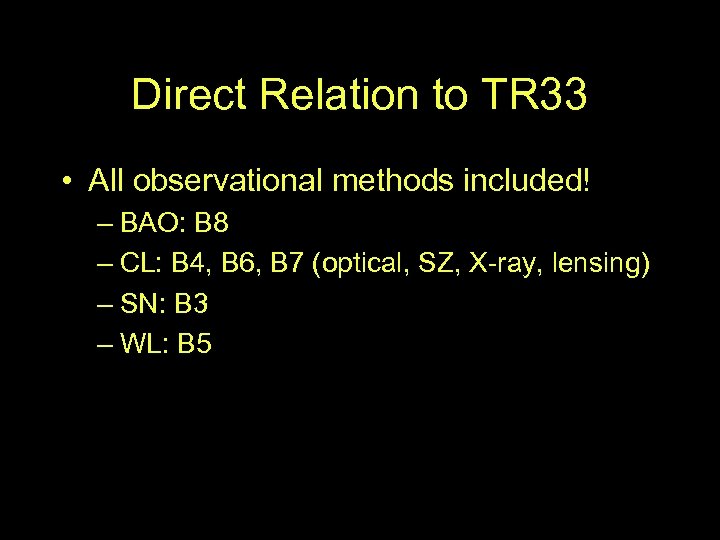 Direct Relation to TR33

• All observational methods included!
– BAO: B8
– CL: B4, B6, B7 (optical, SZ, X-ray, lensing)
– SN: B3
– WL: B5